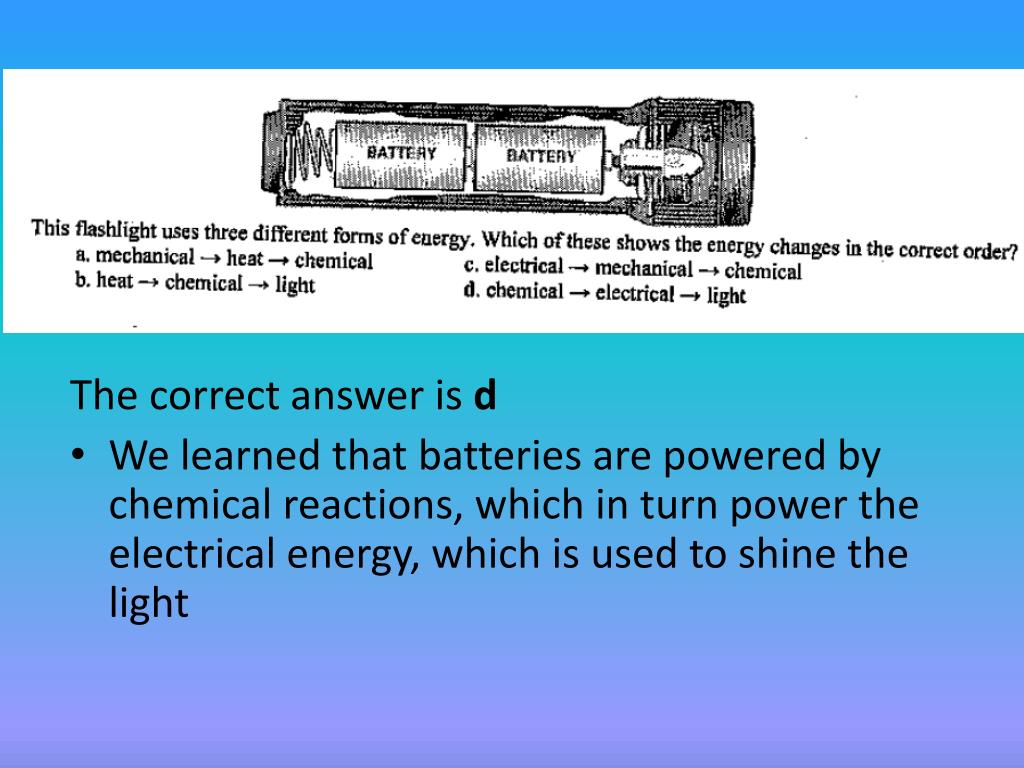 BATTERY BATTERY

This flashlight uses three different forms of energy. Which of these shows the energy changes in the correct order?

a. mechanical → heat → chemical
b. heat → chemical → light
c. electrical → mechanical → chemical
d. chemical → electrical → light

The correct answer is **d**

• We learned that batteries are powered by chemical reactions, which in turn power the electrical energy, which is used to shine the light